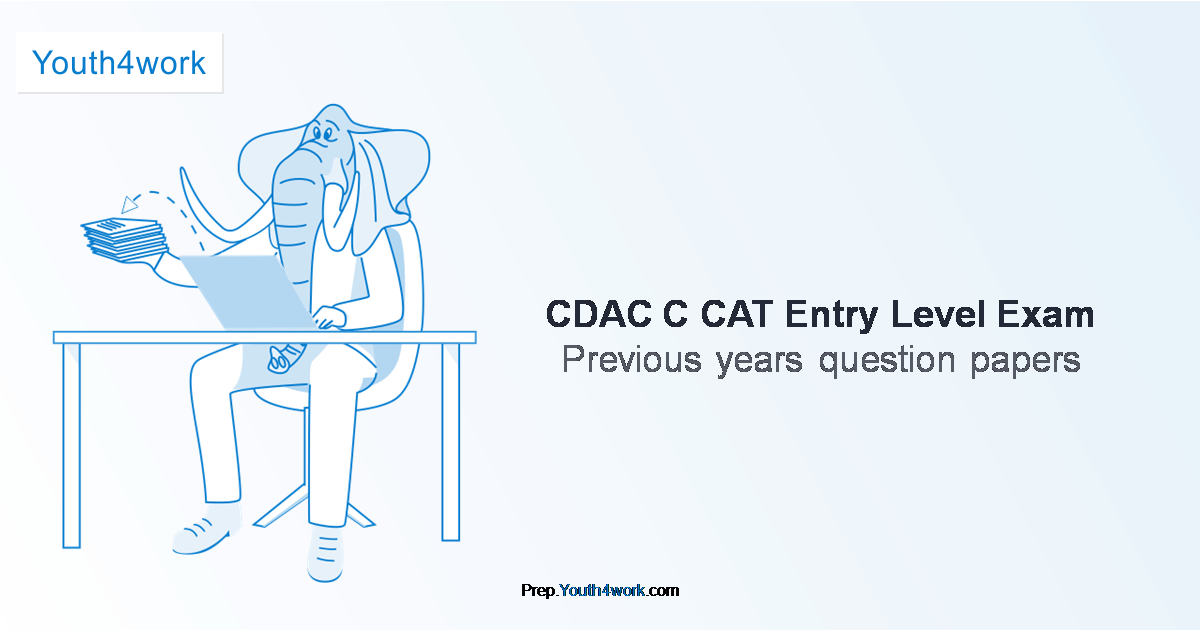 Youth4work

CDAC C CAT Entry Level Exam
Previous years question papers

Prep.Youth4work.com